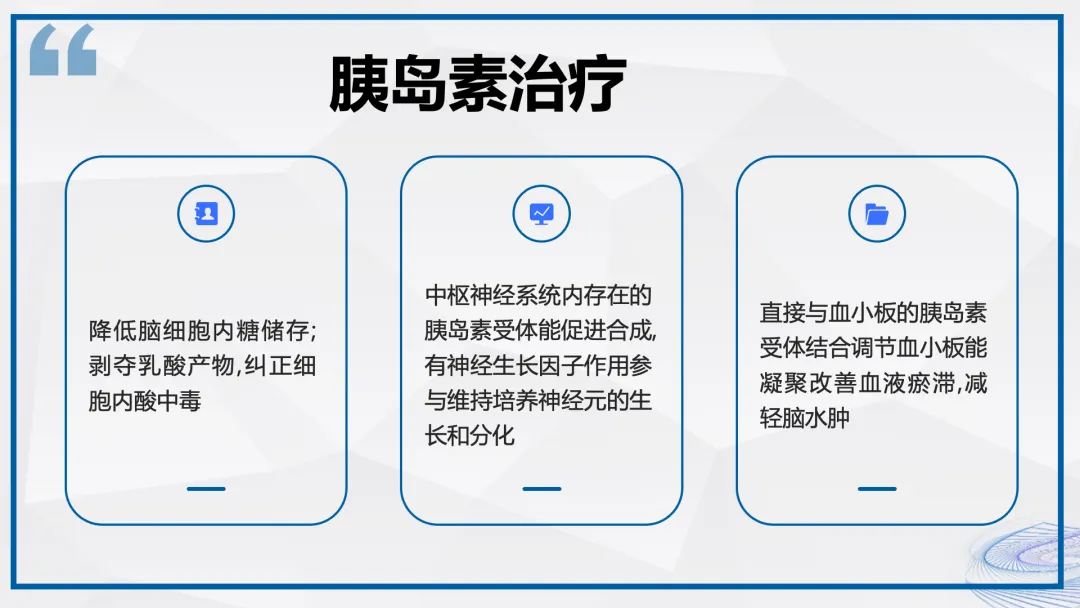 胰岛素治疗

降低脑细胞内糖储存;剥夺乳酸产物,纠正细胞内酸中毒

中枢神经系统内存在的胰岛素受体能促进合成,有神经生长因子作用参与维持培养神经元的生长和分化

直接与血小板的胰岛素受体结合调节血小板能凝聚改善血液瘀滞,减轻脑水肿